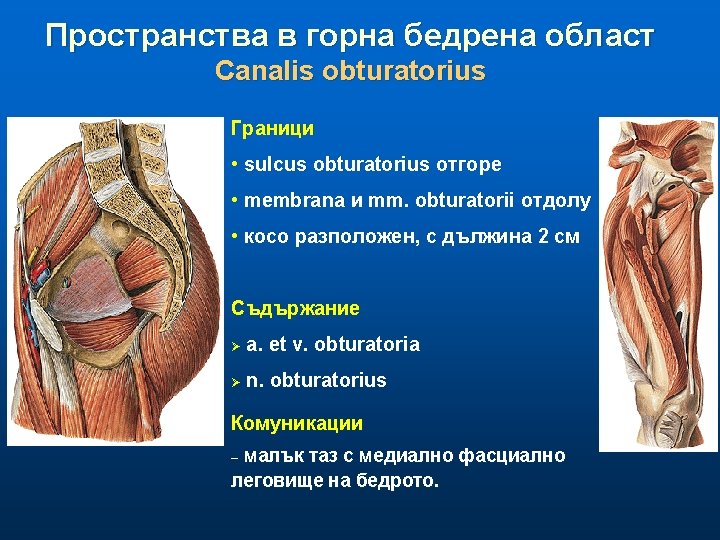 Пространства в горна бедрена област
Canalis obturatorius

Граници

• sulcus obturatorius отгоре

• membrana и mm. obturatorii отдолу

• косо разположен, с дължина 2 см

Съдържание

➢ a. et v. obturatoria

➢ n. obturatorius

Комуникации

– малък таз с медиално фасциално леговище на бедрото.